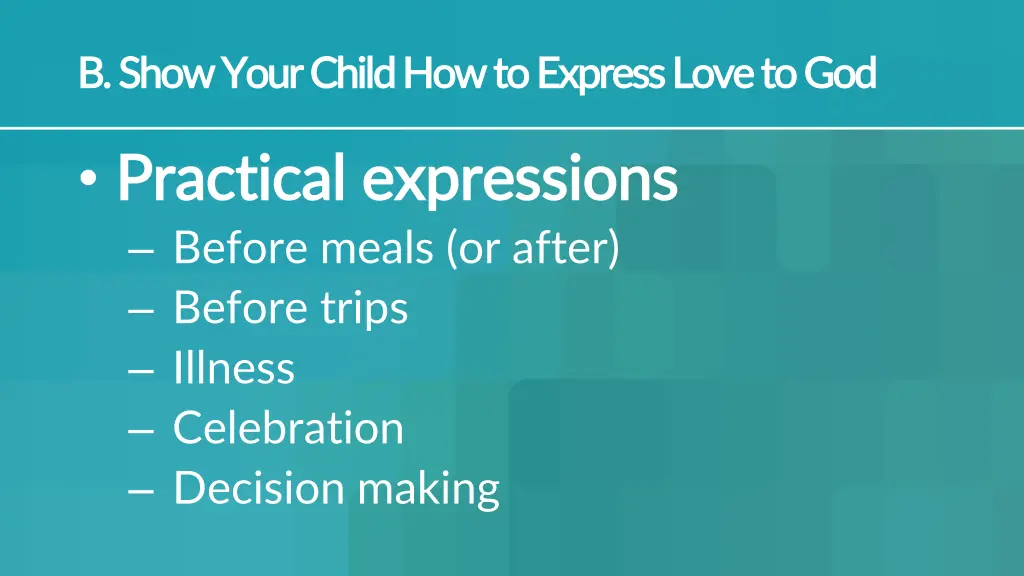 B. Show Your Child How to Express Love to God

• Practical expressions
– Before meals (or after)
– Before trips
– Illness
– Celebration
– Decision making